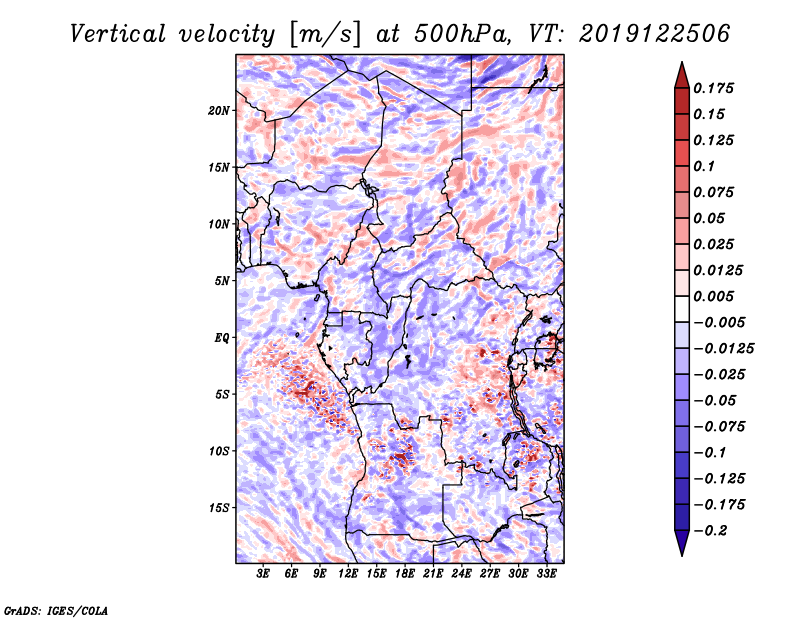 Vertical velocity [m/s] at 500hPa, VT: 2019122506

20N
15N
10N
5N
EQ
5S
10S
15S

3E 6E 9E 12E 15E 18E 21E 24E 27E 30E 33E

0.175
0.15
0.125
0.1
0.075
0.05
0.025
0.0125
0.005
−0.005
−0.0125
−0.025
−0.05
−0.075
−0.1
−0.125
−0.175
−0.2

GrADS: IGES/COLA